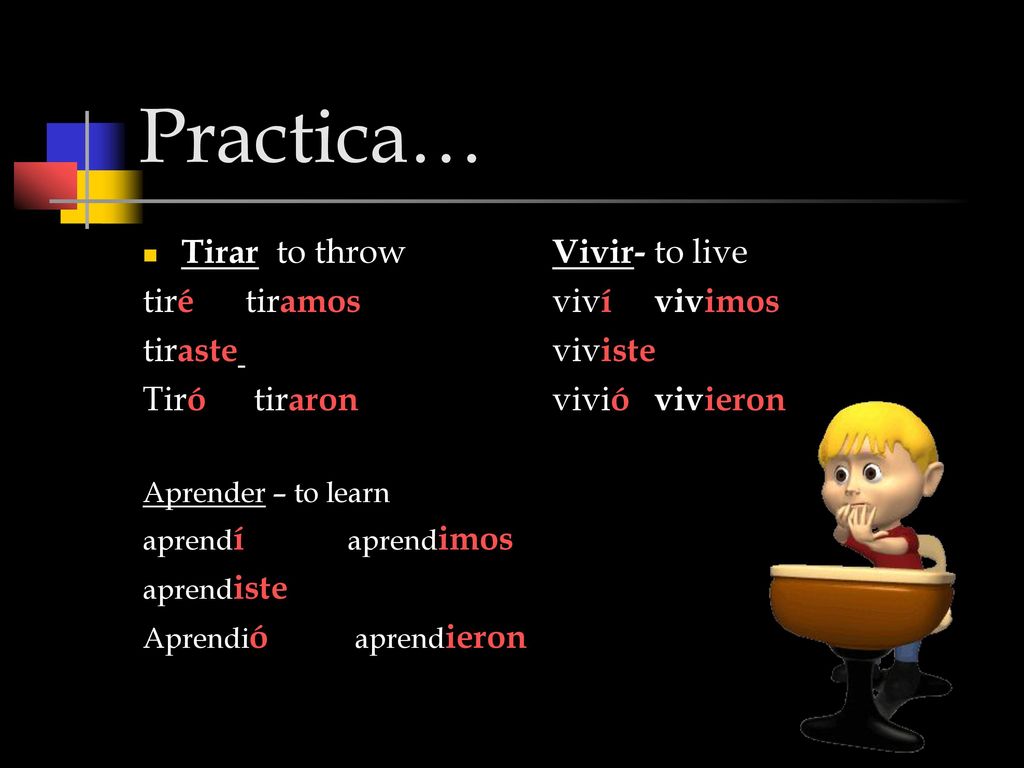 Practica…

Tirar to throw
tiré tiramos
tiraste
Tiró tiraron

Aprender – to learn
aprendí aprendimos
aprendiste
Aprendió aprendieron

Vivir- to live
viví vivimos
viviste
vivió vivieron